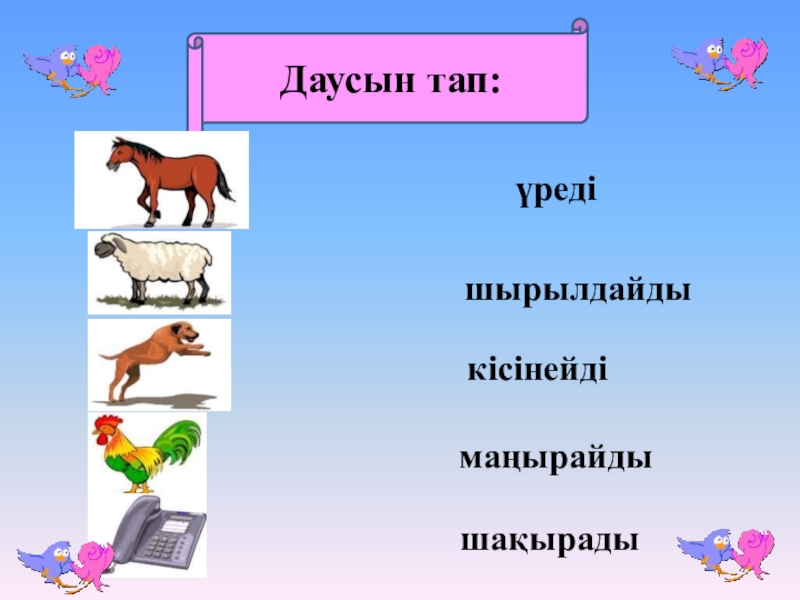 Даусын тап:

үреді

шырылдайды

кісінейді

маңырайды

шақырады